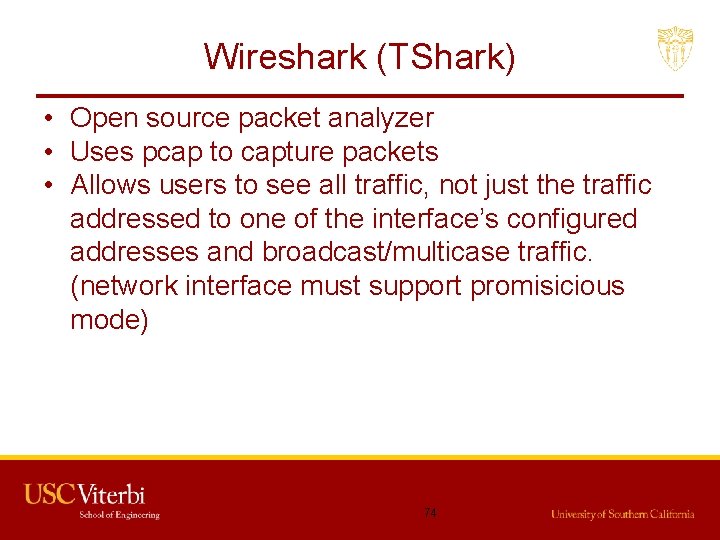 Wireshark (TShark)

• Open source packet analyzer
• Uses pcap to capture packets
• Allows users to see all traffic, not just the traffic addressed to one of the interface's configured addresses and broadcast/multicase traffic. (network interface must support promisicious mode)

USC Viterbi
School of Engineering

74

University of Southern California